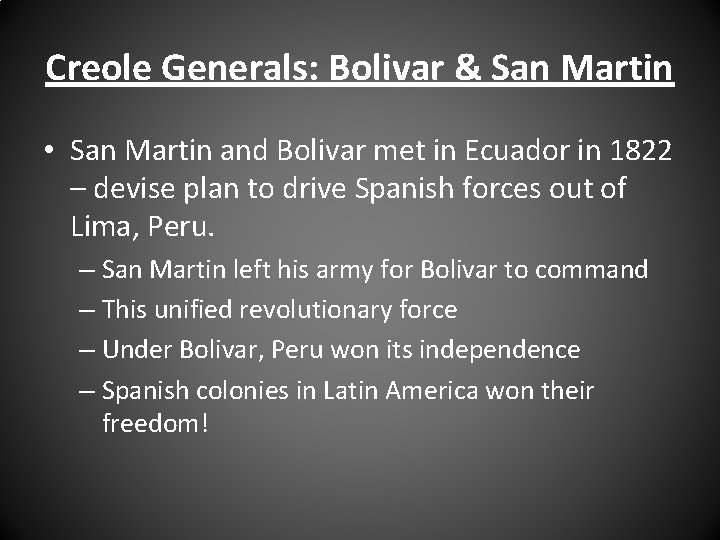 Creole Generals: Bolivar & San Martin

• San Martin and Bolivar met in Ecuador in 1822 – devise plan to drive Spanish forces out of Lima, Peru.

– San Martin left his army for Bolivar to command

– This unified revolutionary force

– Under Bolivar, Peru won its independence

– Spanish colonies in Latin America won their freedom!